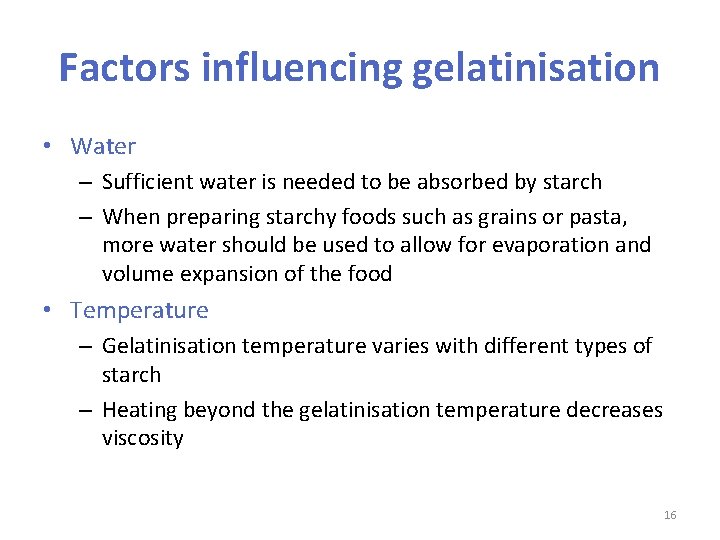 Factors influencing gelatinisation

• Water
– Sufficient water is needed to be absorbed by starch
– When preparing starchy foods such as grains or pasta, more water should be used to allow for evaporation and volume expansion of the food
• Temperature
– Gelatinisation temperature varies with different types of starch
– Heating beyond the gelatinisation temperature decreases viscosity

16